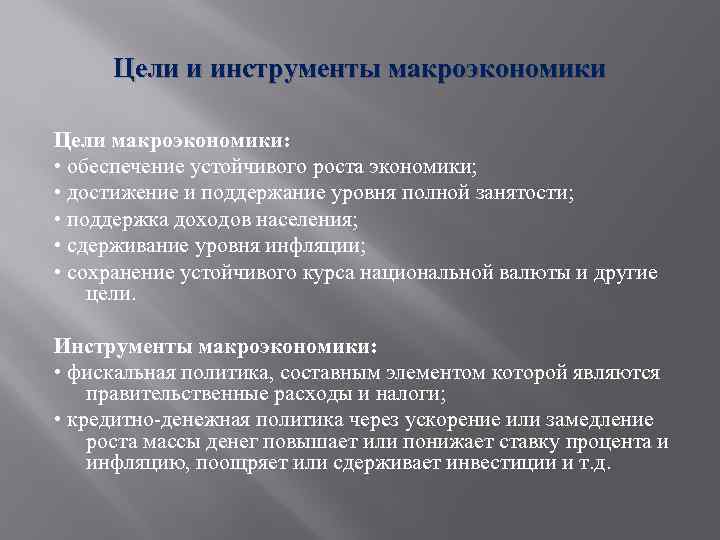 Цели и инструменты макроэкономики

Цели макроэкономики:
• обеспечение устойчивого роста экономики;
• достижение и поддержание уровня полной занятости;
• поддержка доходов населения;
• сдерживание уровня инфляции;
• сохранение устойчивого курса национальной валюты и другие цели.

Инструменты макроэкономики:
• фискальная политика, составным элементом которой являются правительственные расходы и налоги;
• кредитно-денежная политика через ускорение или замедление роста массы денег повышает или понижает ставку процента и инфляцию, поощряет или сдерживает инвестиции и т.д.